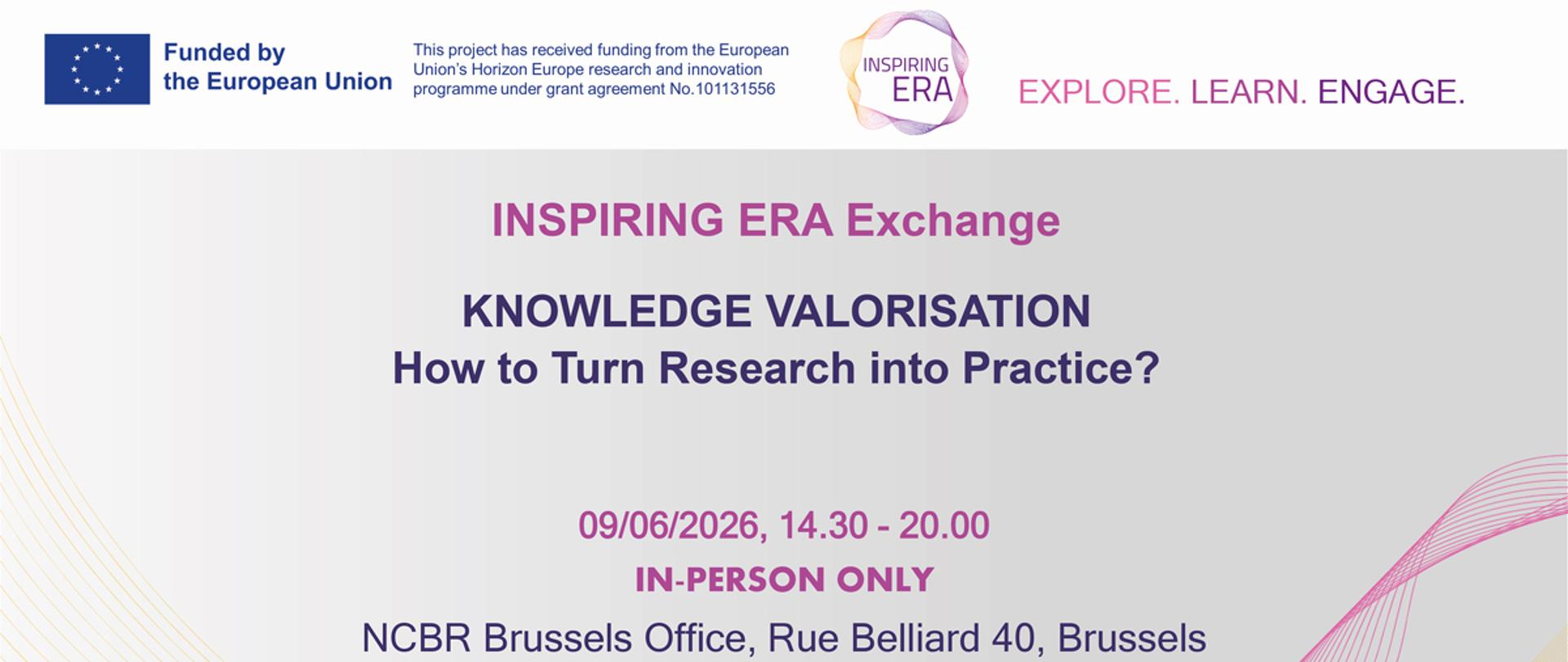 Funded by the European Union

This project has received funding from the European Union's Horizon Europe research and innovation programme under grant agreement No.101131556

INSPIRING ERA

EXPLORE. LEARN. ENGAGE.

INSPIRING ERA Exchange

KNOWLEDGE VALORISATION
How to Turn Research into Practice?

09/06/2026, 14.30 - 20.00

IN-PERSON ONLY

NCBR Brussels Office, Rue Belliard 40, Brussels